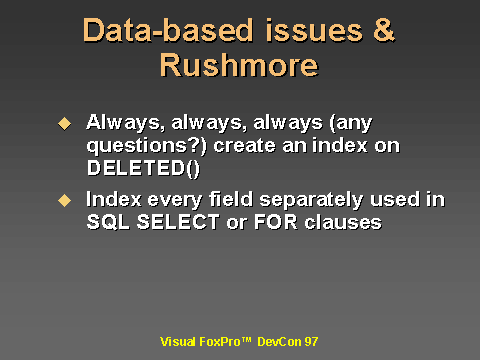 Data-based issues & Rushmore

◆ Always, always, always (any questions?) create an index on DELETED()

◆ Index every field separately used in SQL SELECT or FOR clauses

Visual FoxPro™ DevCon 97